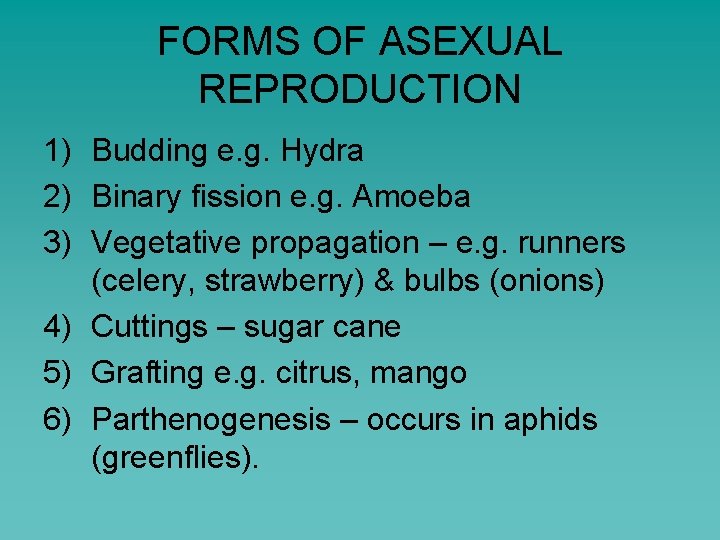 FORMS OF ASEXUAL REPRODUCTION

1) Budding e.g. Hydra
2) Binary fission e.g. Amoeba
3) Vegetative propagation – e.g. runners (celery, strawberry) & bulbs (onions)
4) Cuttings – sugar cane
5) Grafting e.g. citrus, mango
6) Parthenogenesis – occurs in aphids (greenflies).